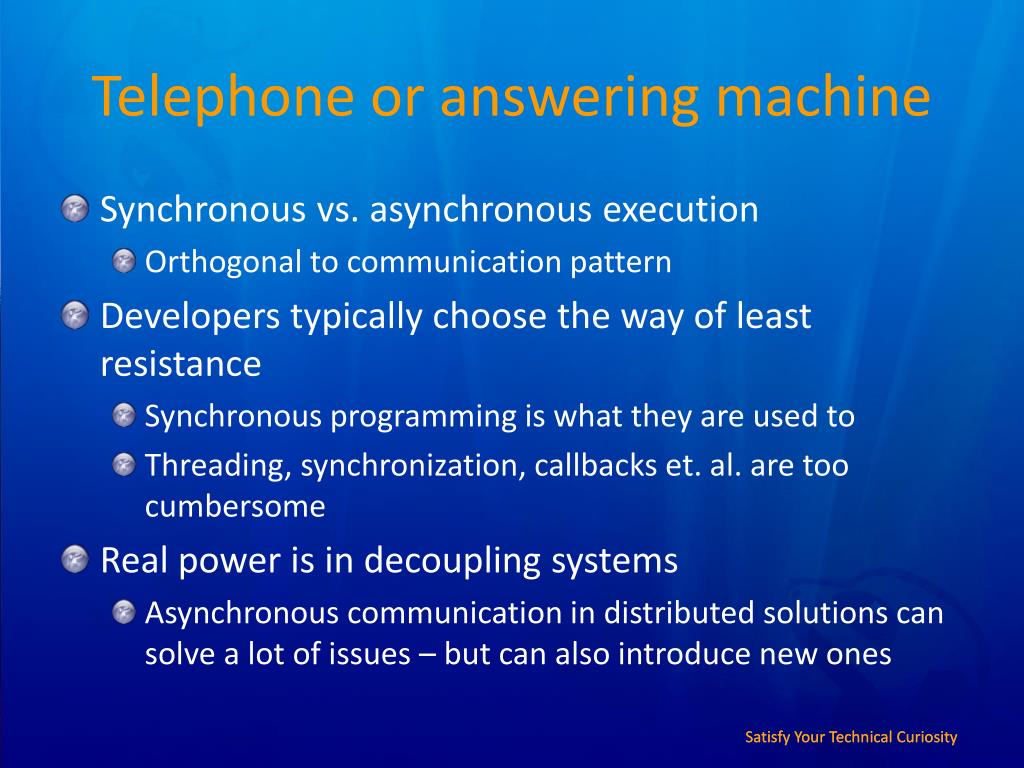 Telephone or answering machine

Synchronous vs. asynchronous execution

Orthogonal to communication pattern

Developers typically choose the way of least resistance

Synchronous programming is what they are used to

Threading, synchronization, callbacks et. al. are too cumbersome

Real power is in decoupling systems

Asynchronous communication in distributed solutions can solve a lot of issues – but can also introduce new ones

Satisfy Your Technical Curiosity